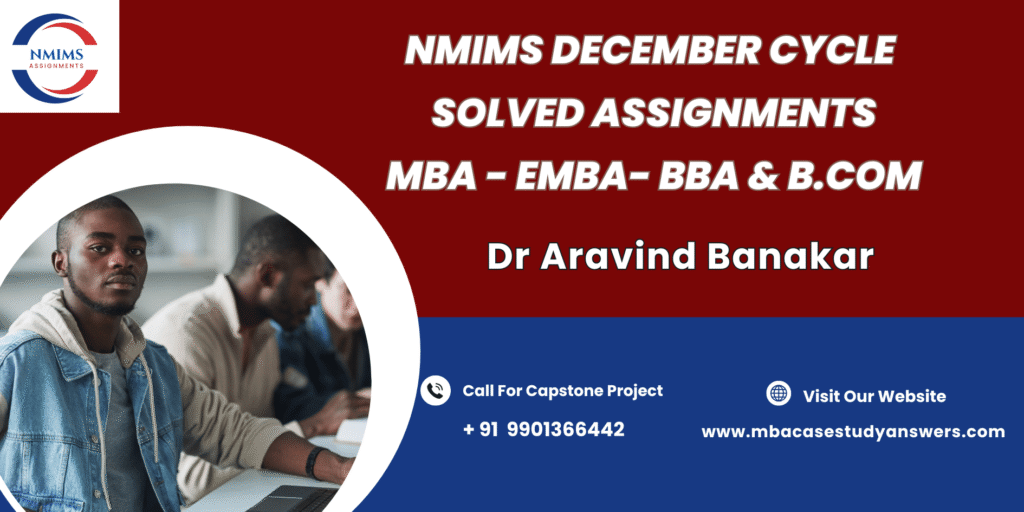 NMIMS
ASSIGNMENTS

NMIMS DECEMBER CYCLE
SOLVED ASSIGNMENTS
MBA - EMBA- BBA & B.COM

Dr Aravind Banakar

Call For Capstone Project
+ 91 9901366442

Visit Our Website
www.mbacasestudyanswers.com